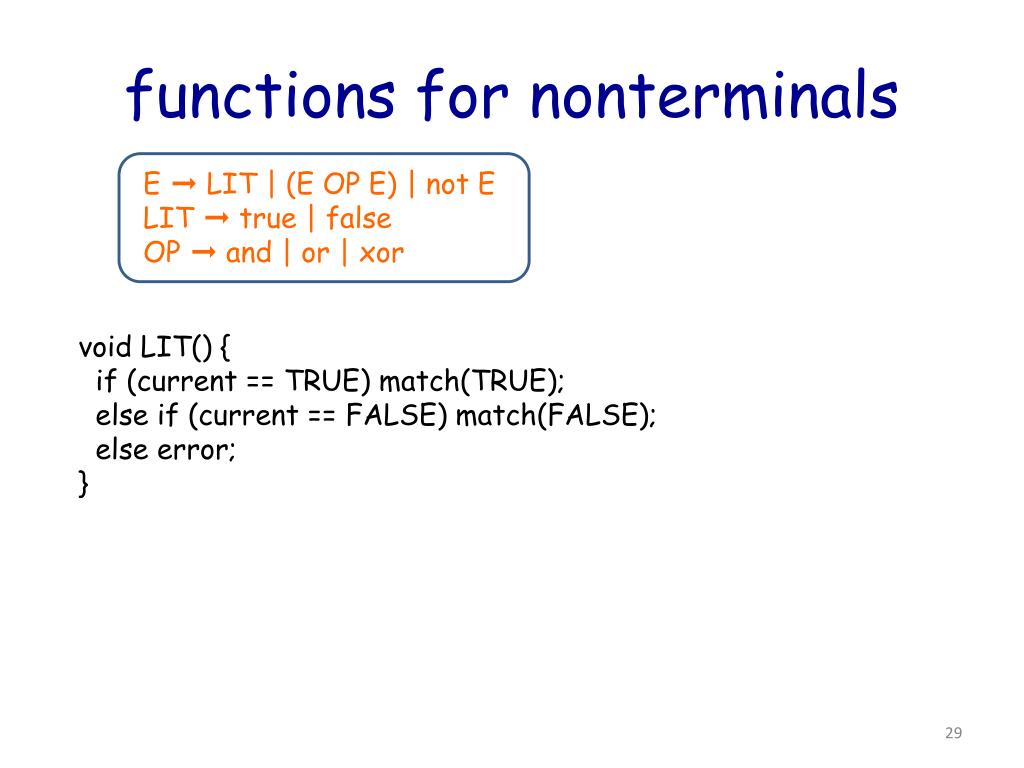 functions for nonterminals

E → LIT | (E OP E) | not E
LIT → true | false
OP → and | or | xor

void LIT() {
  if (current == TRUE) match(TRUE);
  else if (current == FALSE) match(FALSE);
  else error;
}

29